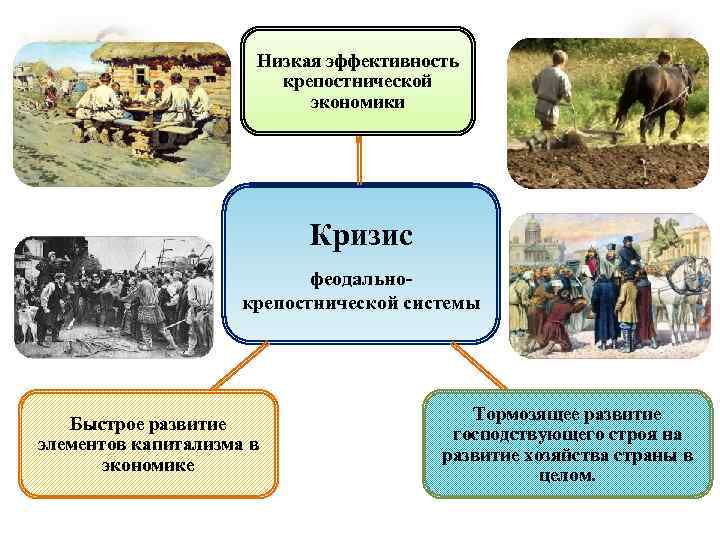 Низкая эффективность крепостнической экономики

Кризис

феодально-крепостнической системы

Быстрое развитие элементов капитализма в экономике

Тормозящее развитие господствующего строя на развитие хозяйства страны в целом.